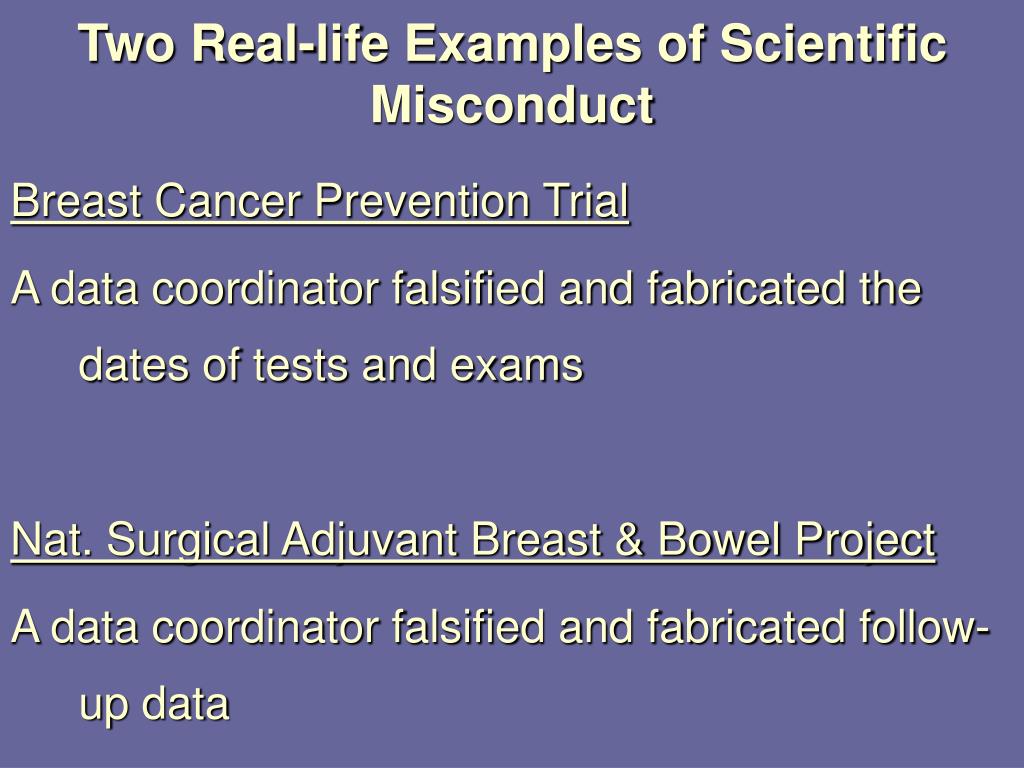 Two Real-life Examples of Scientific Misconduct

Breast Cancer Prevention Trial

A data coordinator falsified and fabricated the dates of tests and exams

Nat. Surgical Adjuvant Breast & Bowel Project

A data coordinator falsified and fabricated follow-up data